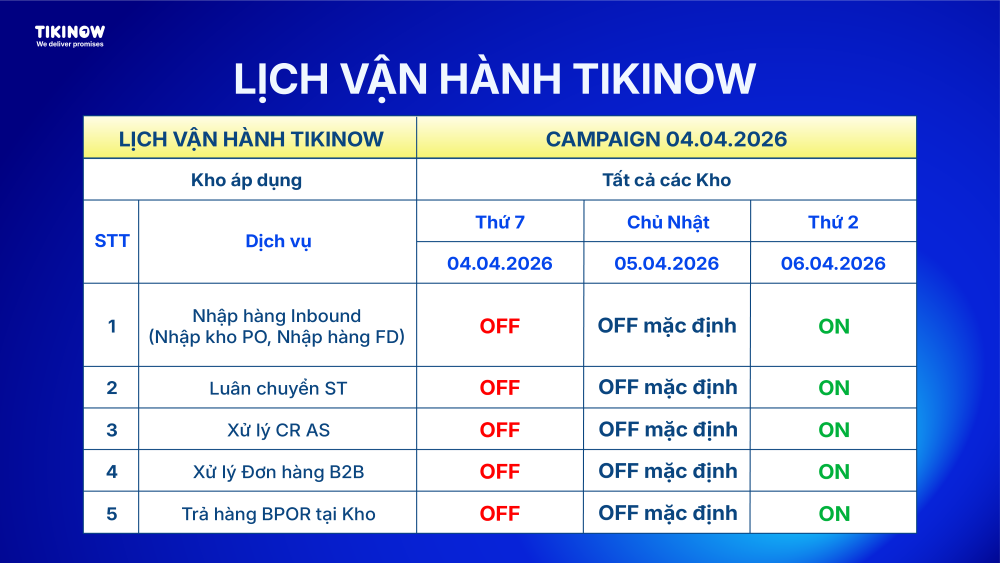 TIKINOW
We deliver promises

LỊCH VẬN HÀNH TIKINOW

| LỊCH VẬN HÀNH TIKINOW | | CAMPAIGN 04.04.2026 | | |
|---|---|---|---|---|
| Kho áp dụng | | Tất cả các Kho | | |
| STT | Dịch vụ | Thứ 7 | Chủ Nhật | Thứ 2 |
| | | 04.04.2026 | 05.04.2026 | 06.04.2026 |
| 1 | Nhập hàng Inbound (Nhập kho PO, Nhập hàng FD) | OFF | OFF mặc định | ON |
| 2 | Luân chuyển ST | OFF | OFF mặc định | ON |
| 3 | Xử lý CR AS | OFF | OFF mặc định | ON |
| 4 | Xử lý Đơn hàng B2B | OFF | OFF mặc định | ON |
| 5 | Trả hàng BPOR tại Kho | OFF | OFF mặc định | ON |